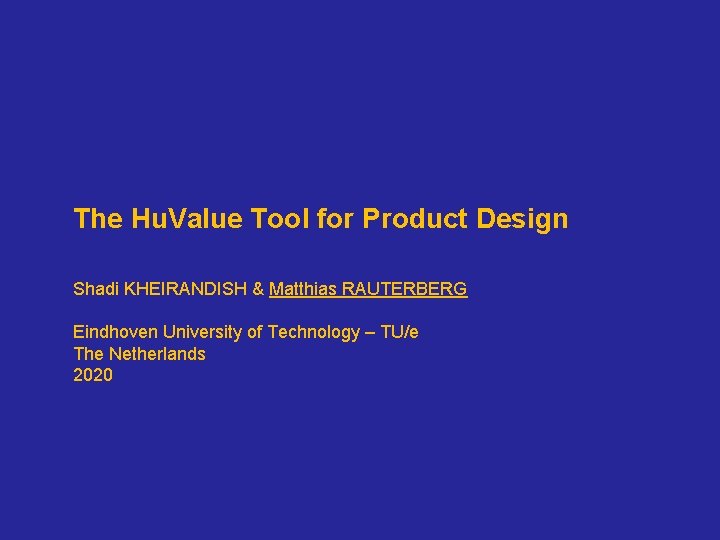 The HuValue Tool for Product Design

Shadi KHEIRANDISH & Matthias RAUTERBERG

Eindhoven University of Technology – TU/e
The Netherlands
2020